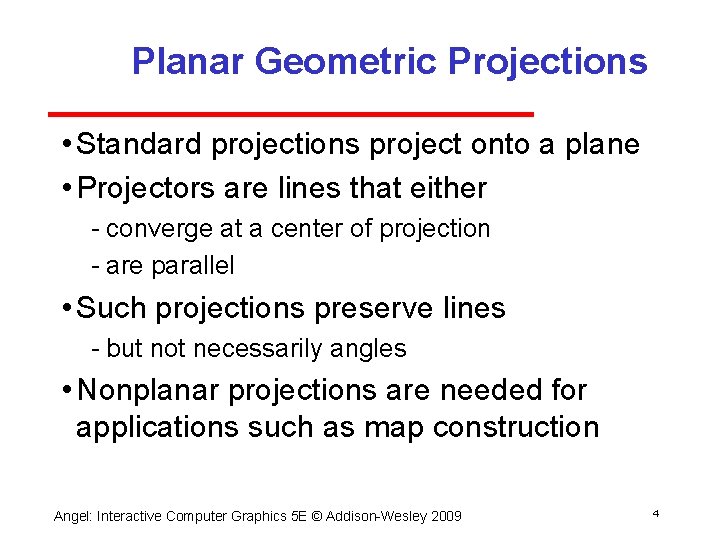 Planar Geometric Projections

• Standard projections project onto a plane

• Projectors are lines that either
- converge at a center of projection
- are parallel

• Such projections preserve lines
- but not necessarily angles

• Nonplanar projections are needed for applications such as map construction

Angel: Interactive Computer Graphics 5E © Addison-Wesley 2009

4